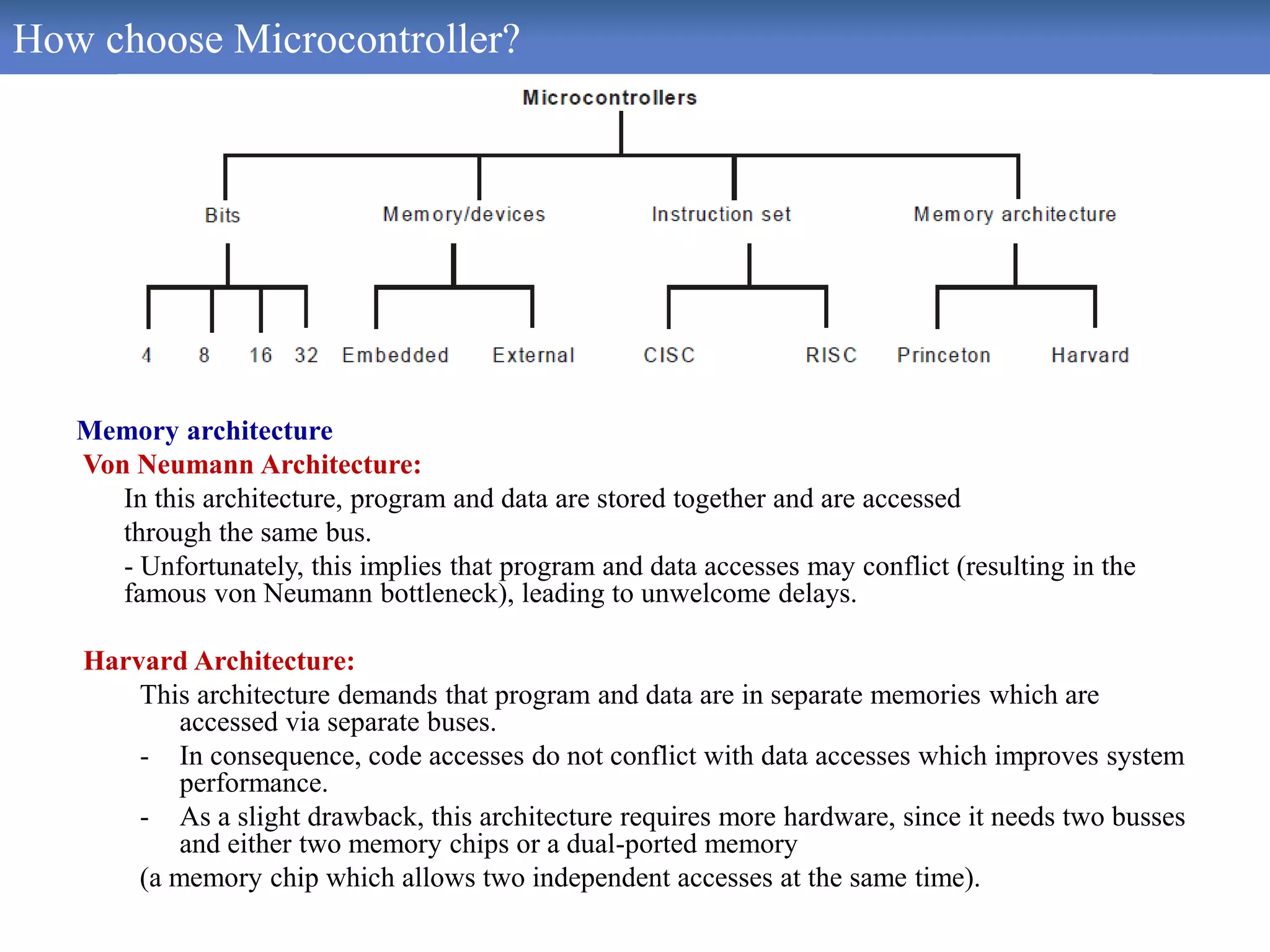 How choose Microcontroller?

Microcontrollers

Bits

Memory/devices

Instruction set

Memory architecture

4 8 16 32

Embedded External

CISC RISC

Princeton Harvard

Memory architecture

Von Neumann Architecture:

In this architecture, program and data are stored together and are accessed through the same bus.

- Unfortunately, this implies that program and data accesses may conflict (resulting in the famous von Neumann bottleneck), leading to unwelcome delays.

Harvard Architecture:

This architecture demands that program and data are in separate memories which are accessed via separate buses.

- In consequence, code accesses do not conflict with data accesses which improves system performance.

- As a slight drawback, this architecture requires more hardware, since it needs two busses and either two memory chips or a dual-ported memory

(a memory chip which allows two independent accesses at the same time).